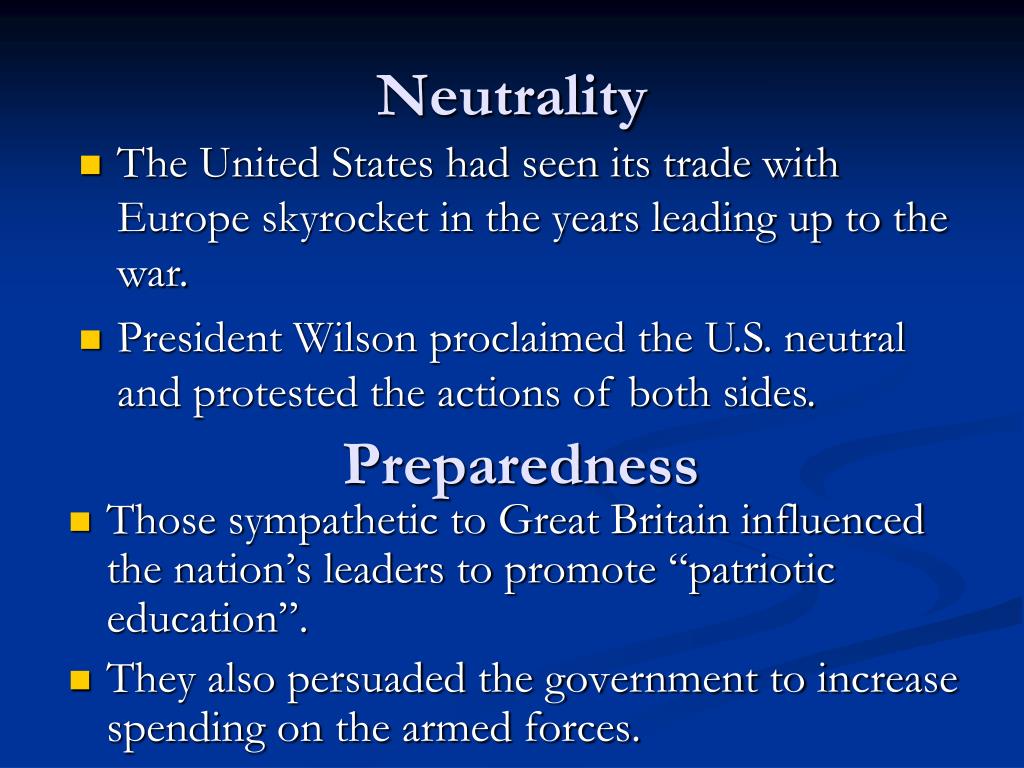 Neutrality

- The United States had seen its trade with Europe skyrocket in the years leading up to the war.
- President Wilson proclaimed the U.S. neutral and protested the actions of both sides.

Preparedness

- Those sympathetic to Great Britain influenced the nation’s leaders to promote “patriotic education”.
- They also persuaded the government to increase spending on the armed forces.